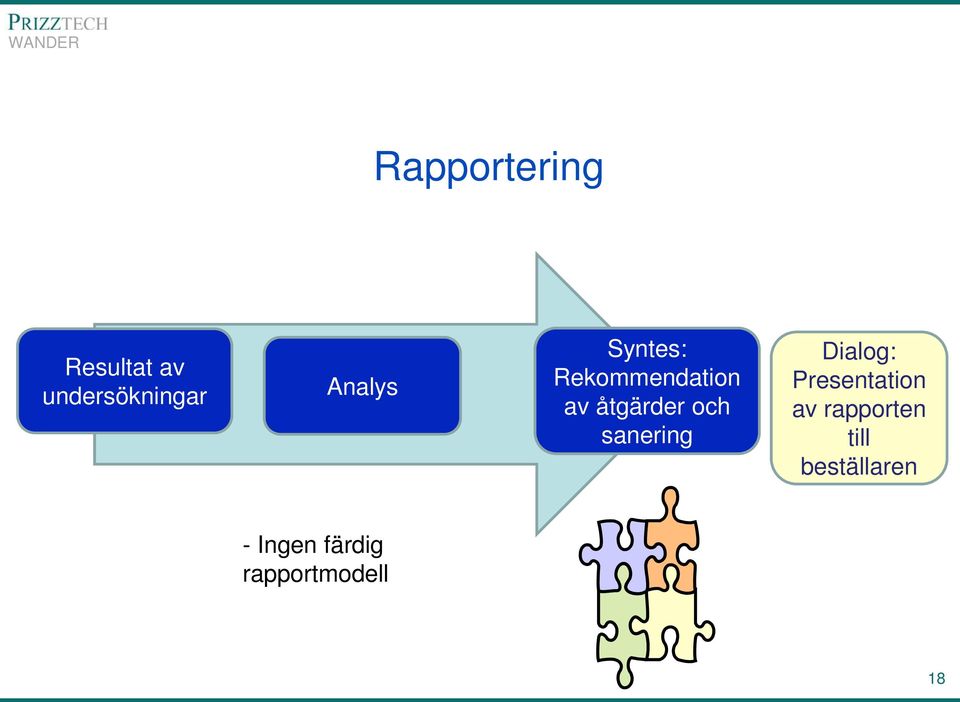 PRIZZTECH
WANDER

Rapportering

Resultat av undersökningar

Analys

Syntes: Rekommendation av åtgärder och sanering

Dialog: Presentation av rapporten till beställaren

- Ingen färdig rapportmodell

18